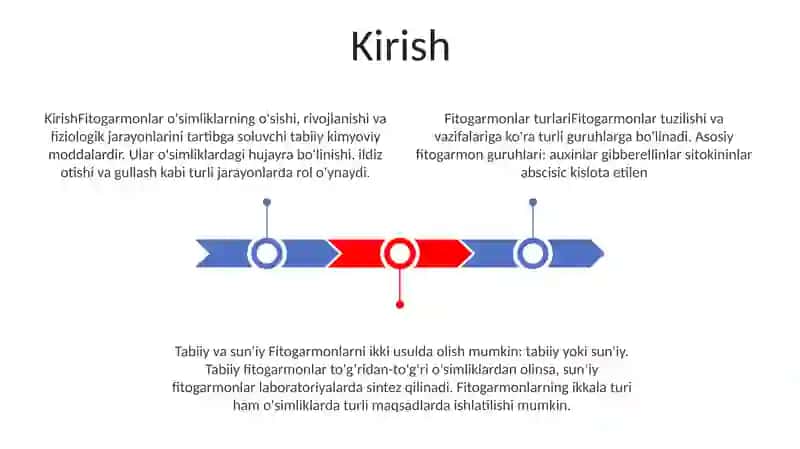 Kirish

KirishFitogarmonlar o'simliklarning o'sishi, rivojlanishi va fiziologik jarayonlarini tartibga soluvchi tabiiy kimyoviy moddalardir. Ular o'simliklardagi hujayra bo'linishi, ildiz otishi va gullash kabi turli jarayonlarda rol o'ynaydi.

Fitogarmonlar turlariFitogarmonlar tuzilishi va vazifalariga ko'ra turli guruhlarga bo'linadi. Asosiy fitogarmon guruhlari: auxinlar gibberellinlar sitokininlar abscisic kislota etilen

Tabiiy va sun'iy Fitogarmonlarni ikki usulda olish mumkin: tabiiy yoki sun'iy. Tabiiy fitogarmonlar to'g'ridan-to'g'ri o'simliklardan olinsa, sun'iy fitogarmonlar laboratoriyalarda sintez qilinadi. Fitogarmonlarning ikkala turi ham o'simliklarda turli maqsadlarda ishlatilishi mumkin.